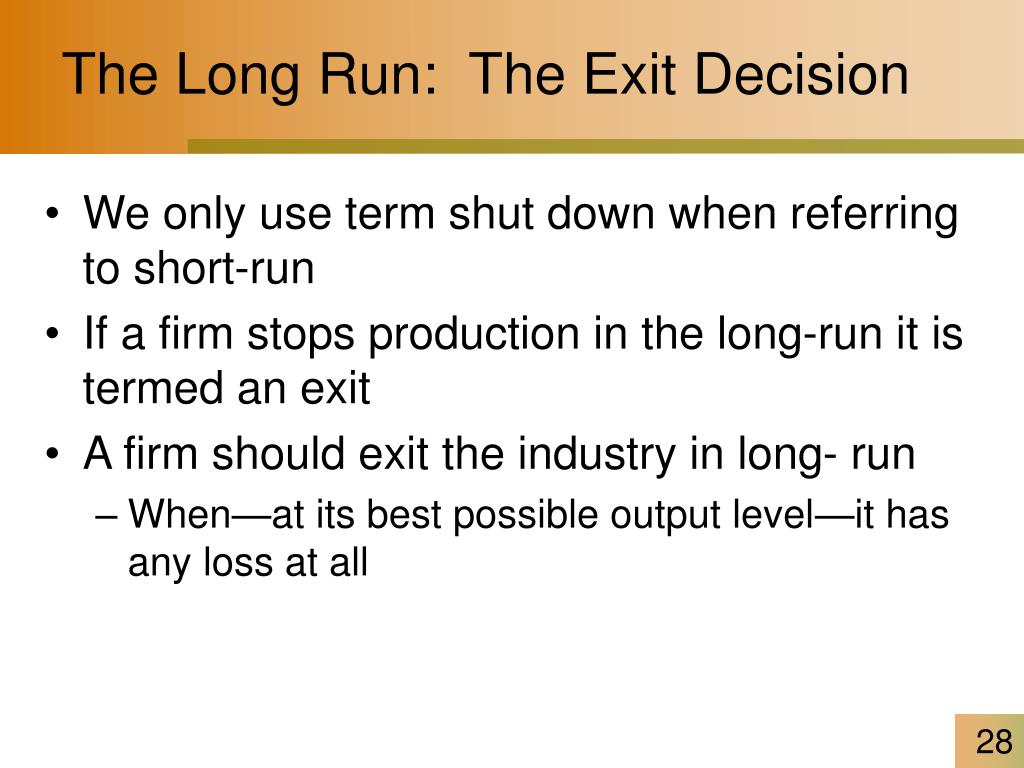 The Long Run:  The Exit Decision

• We only use term shut down when referring to short-run
• If a firm stops production in the long-run it is termed an exit
• A firm should exit the industry in long- run
– When—at its best possible output level—it has any loss at all

28